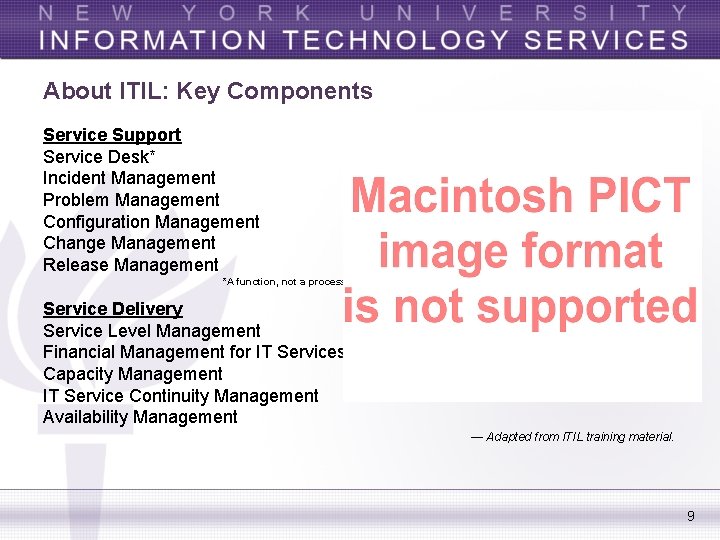 NEW YORK UNIVERSITY
INFORMATION TECHNOLOGY SERVICES

About ITIL: Key Components

Service Support
Service Desk*
Incident Management
Problem Management
Configuration Management
Change Management
Release Management
*A function, not a process

Service Delivery
Service Level Management
Financial Management for IT Services
Capacity Management
IT Service Continuity Management
Availability Management

Macintosh PICT image format is not supported

— Adapted from ITIL training material.

9